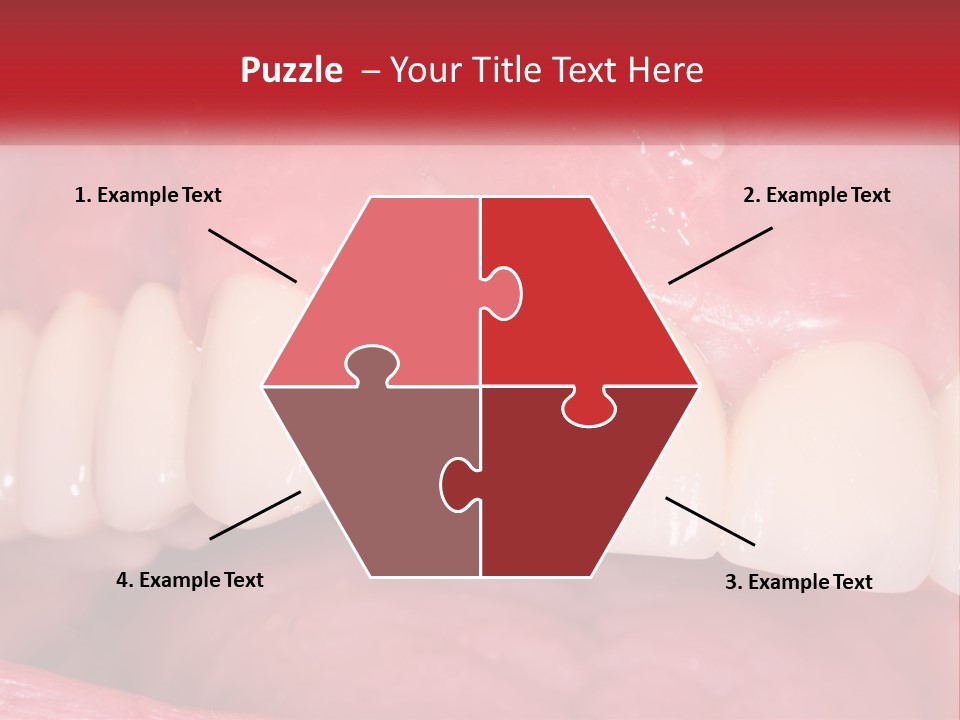 Puzzle – Your Title Text Here

1. Example Text

2. Example Text

4. Example Text

3. Example Text